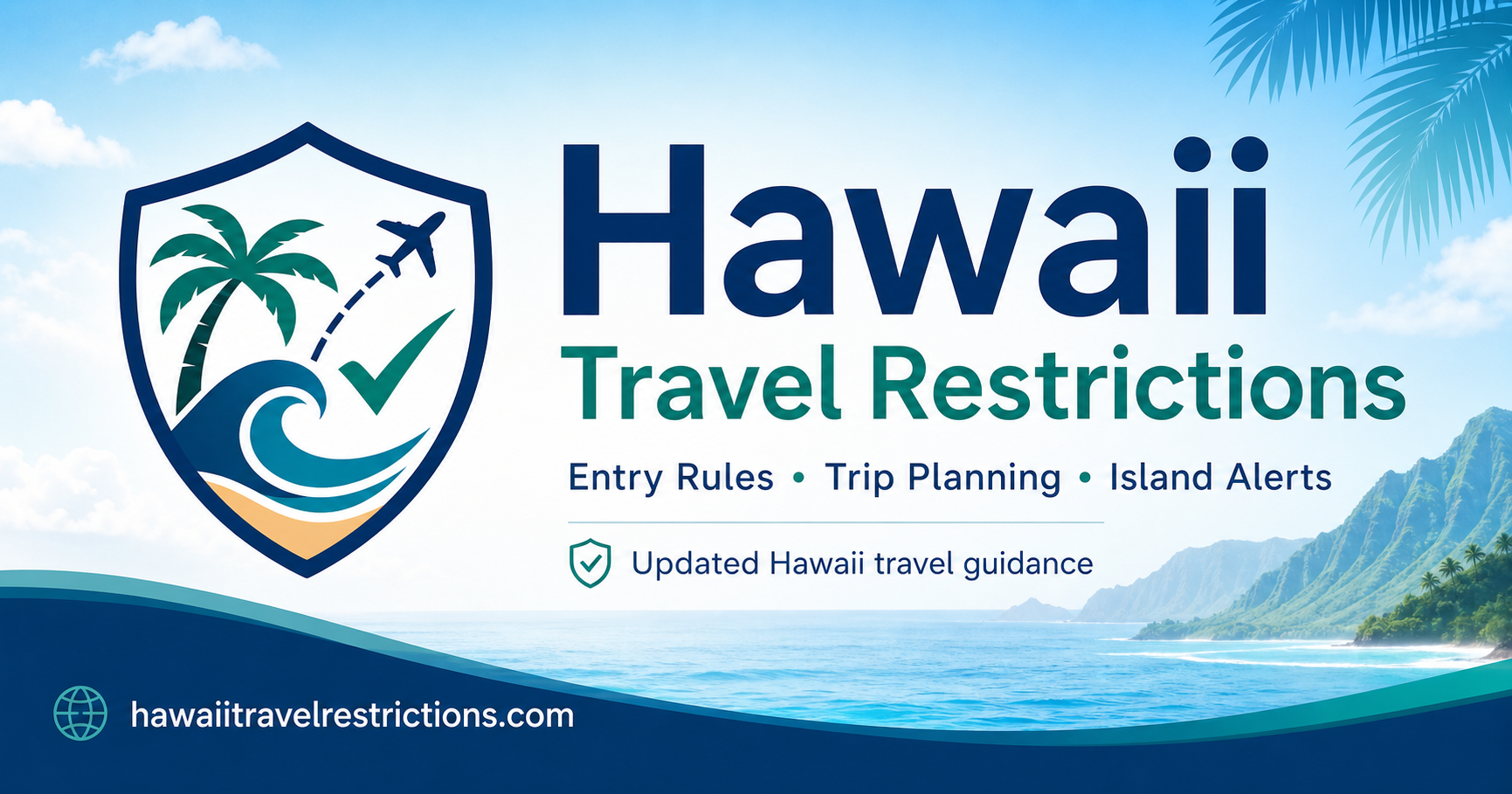 Hawaii
Travel Restrictions

Entry Rules • Trip Planning • Island Alerts

Updated Hawaii travel guidance

hawaiitravelrestrictions.com